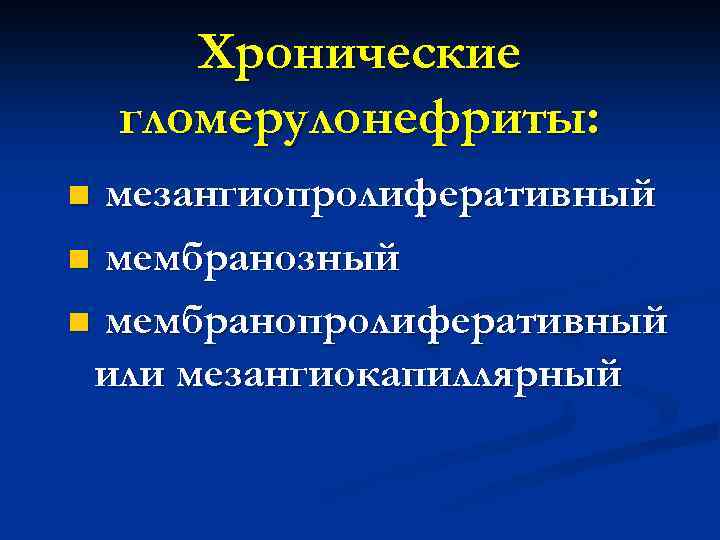 Хронические гломерулонефриты:

- мезангиопролиферативный
- мембранозный
- мембранопролиферативный или мезангиокапиллярный